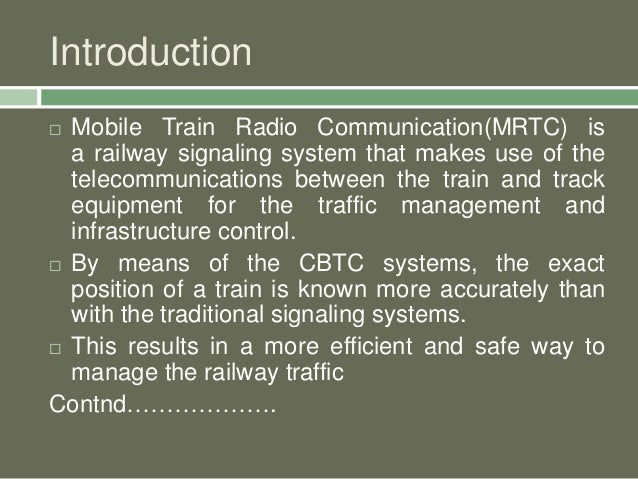 Introduction

□ Mobile Train Radio Communication(MRTC) is a railway signaling system that makes use of the telecommunications between the train and track equipment for the traffic management and infrastructure control.

□ By means of the CBTC systems, the exact position of a train is known more accurately than with the traditional signaling systems.

□ This results in a more efficient and safe way to manage the railway traffic

Contnd……………….